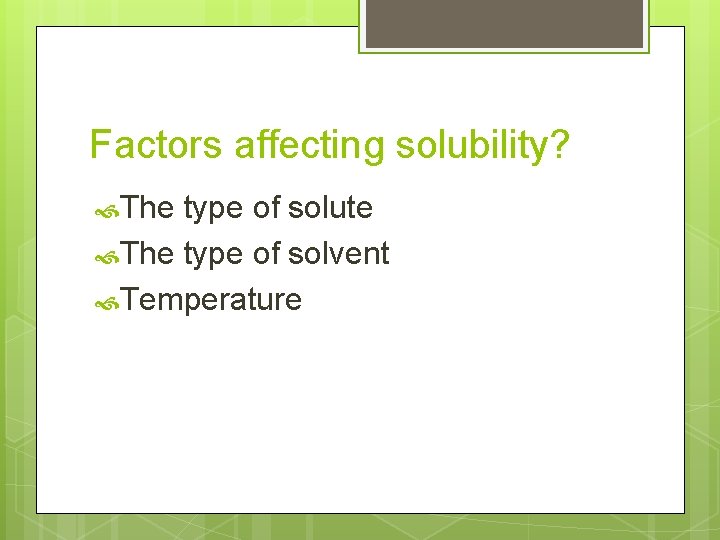 Factors affecting solubility?

The type of solute
The type of solvent
Temperature